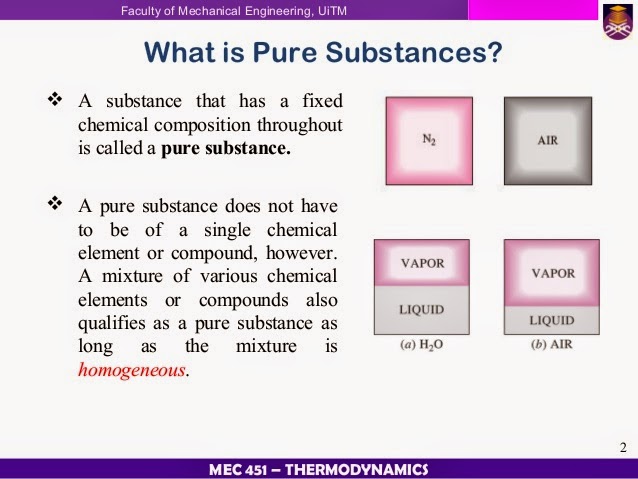 Faculty of Mechanical Engineering, UiTM

What is Pure Substances?

❖ A substance that has a fixed chemical composition throughout is called a **pure substance.**

❖ A pure substance does not have to be of a single chemical element or compound, however. A mixture of various chemical elements or compounds also qualifies as a pure substance as long as the mixture is *homogeneous*.

$N_2$

AIR

VAPOR

LIQUID

(a) $H_2O$

VAPOR

LIQUID

(b) AIR

2

MEC 451 – THERMODYNAMICS